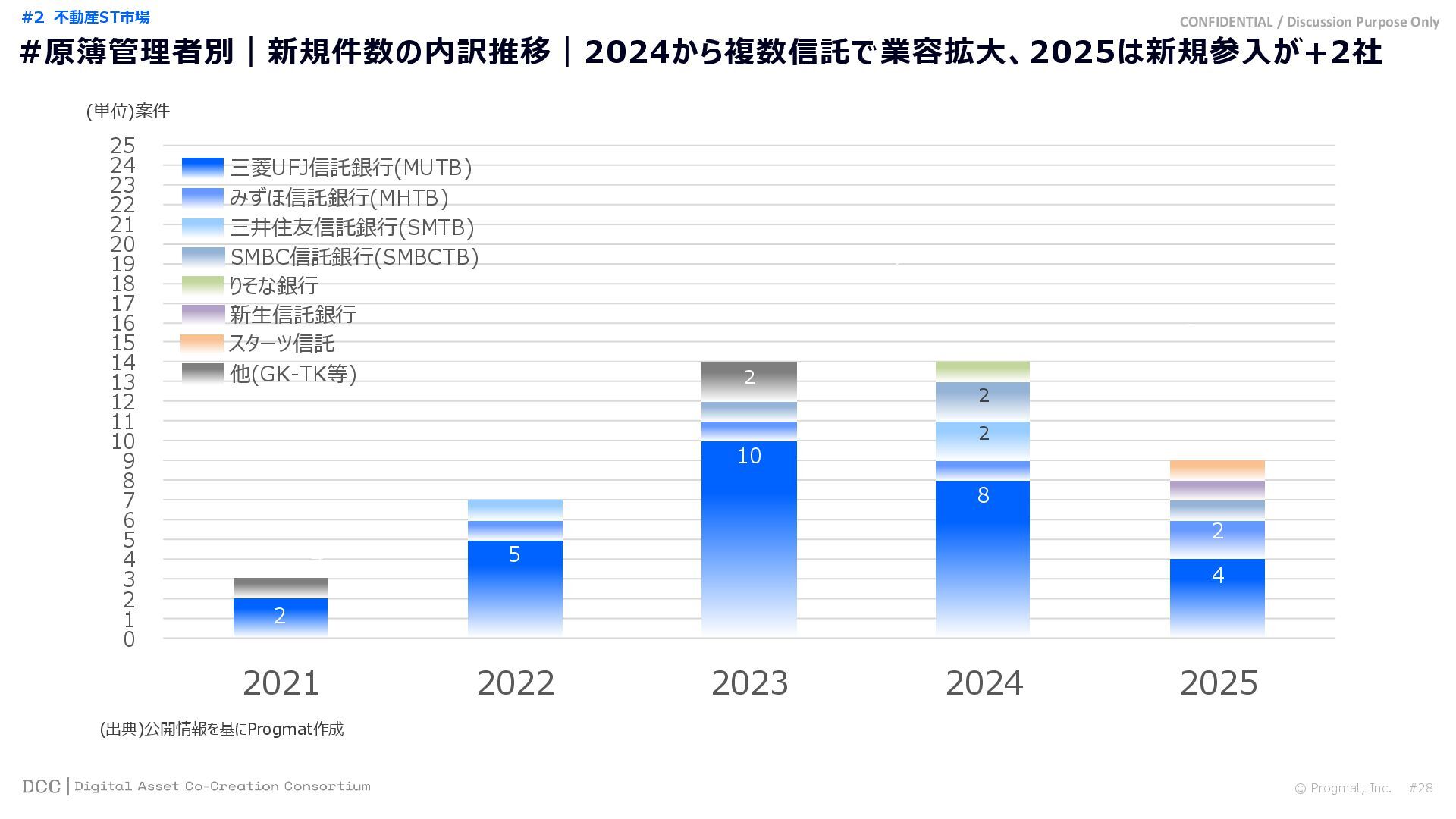 #2 不動産ST市場

CONFIDENTIAL / Discussion Purpose Only

#原簿管理者別｜新規件数の内訳推移｜2024から複数信託で業容拡大、2025は新規参入が+2社

(単位)案件

25
24
23
22
21
20
19
18
17
16
15
14
13
12
11
10
9
8
7
6
5
4
3
2
1
0

三菱UFJ信託銀行(MUTB)
みずほ信託銀行(MHTB)
三井住友信託銀行(SMTB)
SMBC信託銀行(SMBCTB)
りそな銀行
新生信託銀行
スターツ信託
他(GK-TK等)

2
5
2
10
2
2
8
2
4

2021
2022
2023
2024
2025

(出典)公開情報を基にProgmat作成

DCC | Digital Asset Co-Creation Consortium

© Progmat, Inc. #28